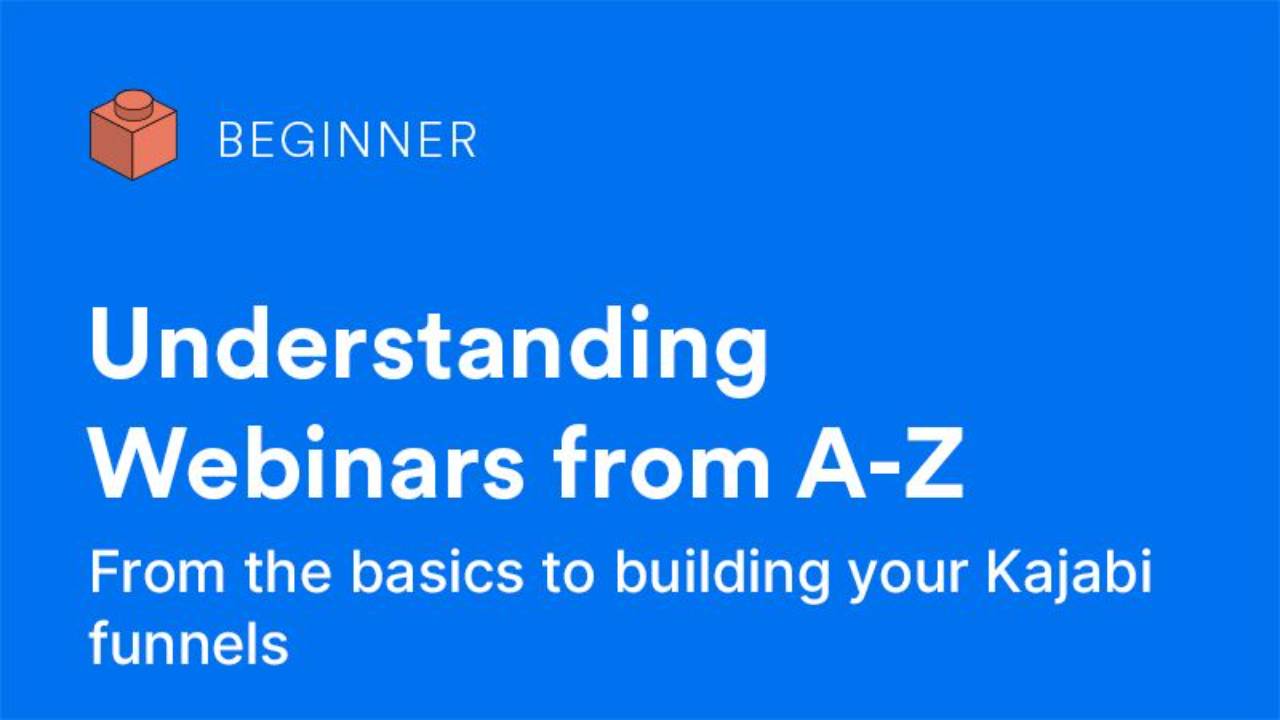 BEGINNER

Understanding Webinars from A-Z

From the basics to building your Kajabi funnels